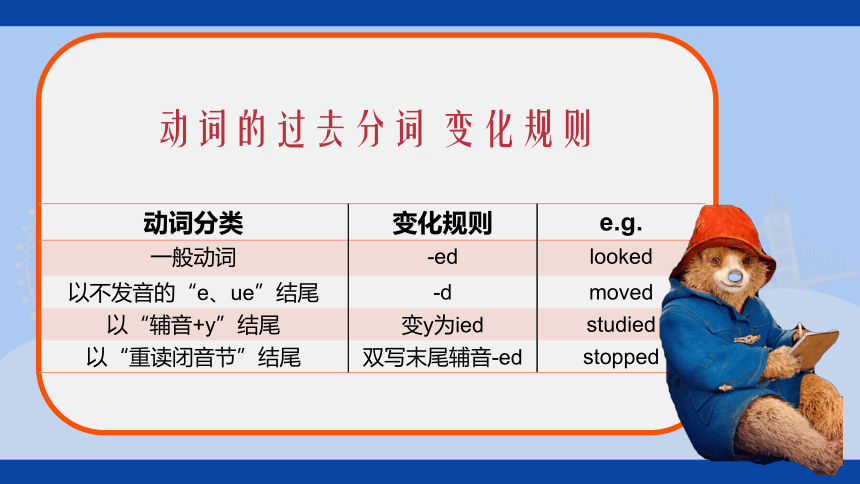 动词的过去分词 变化规则

| 动词分类 | 变化规则 | e.g. |
|---|---|---|
| 一般动词 | -ed | looked |
| 以不发音的“e、ue”结尾 | -d | moved |
| 以“辅音+y”结尾 | 变y为ied | studied |
| 以“重读闭音节”结尾 | 双写末尾辅音-ed | stopped |